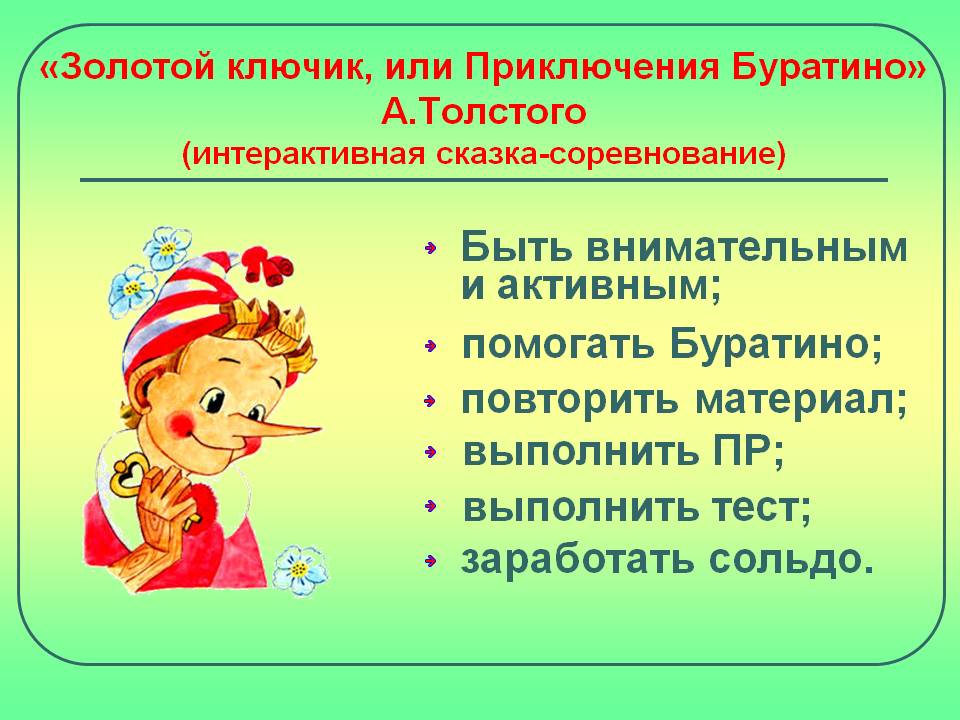 «Золотой ключик, или Приключения Буратино»
А.Толстого
(интерактивная сказка-соревнование)

Быть внимательным и активным;
помогать Буратино;
повторить материал;
выполнить ПР;
выполнить тест;
заработать сольдо.